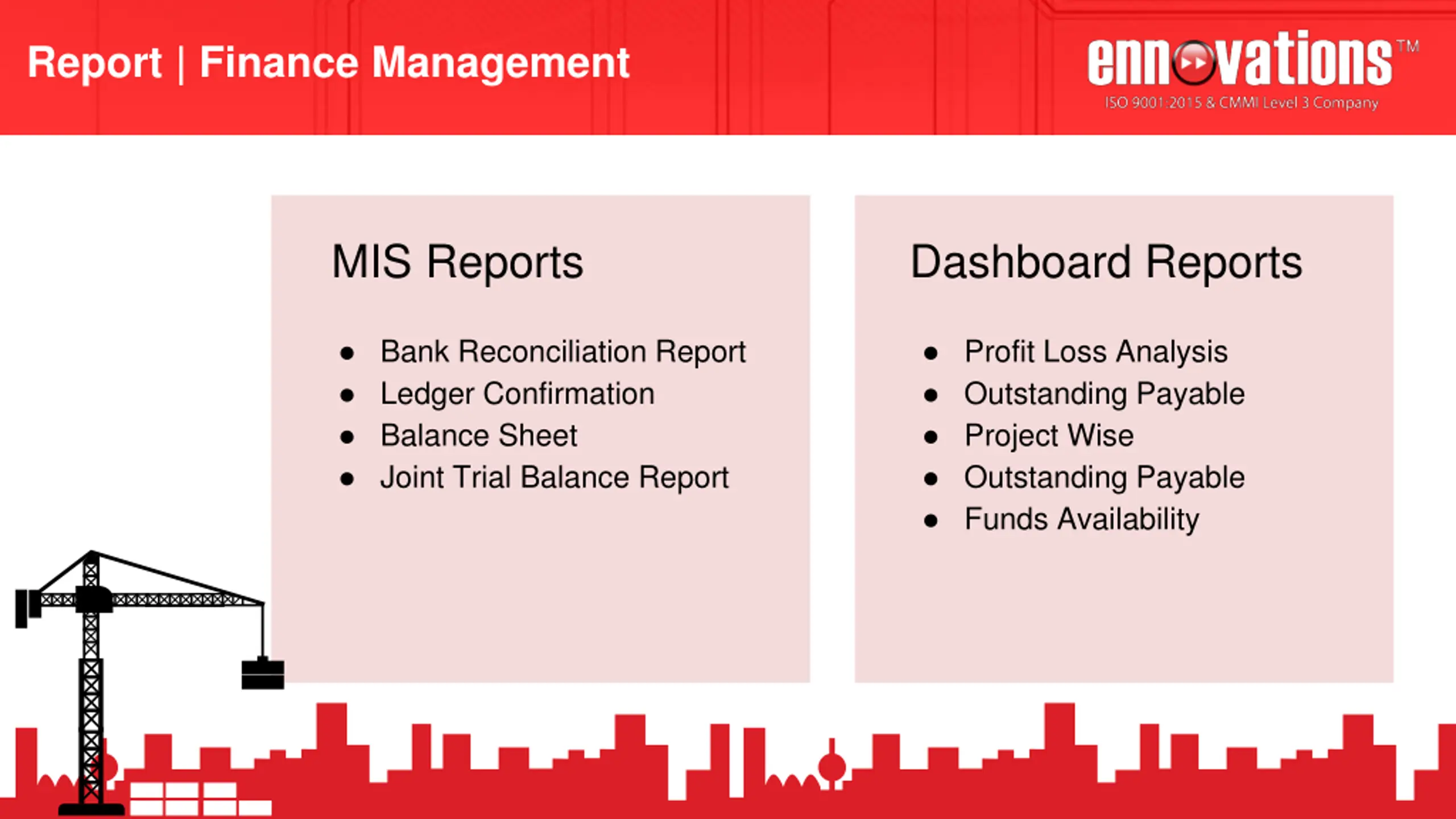 Report | Finance Management

ennovations™
ISO 9001:2015 & CMMI Level 3 Company

MIS Reports

- Bank Reconciliation Report
- Ledger Confirmation
- Balance Sheet
- Joint Trial Balance Report

Dashboard Reports

- Profit Loss Analysis
- Outstanding Payable
- Project Wise
- Outstanding Payable
- Funds Availability